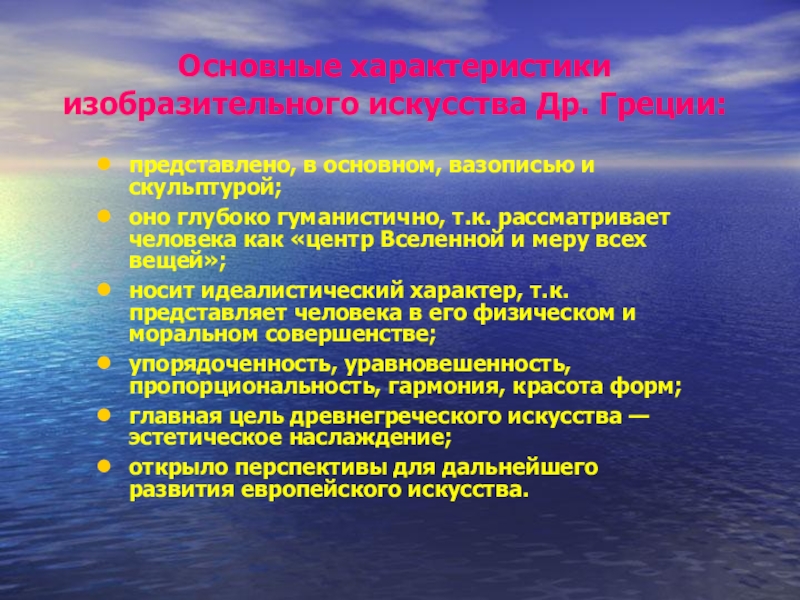 Основные характеристики изобразительного искусства Др. Греции:

- представлено, в основном, вазописью и скульптурой;
- оно глубоко гуманистично, т.к. рассматривает человека как «центр Вселенной и меру всех вещей»;
- носит идеалистический характер, т.к. представляет человека в его физическом и моральном совершенстве;
- упорядоченность, уравновешенность, пропорциональность, гармония, красота форм;
- главная цель древнегреческого искусства — эстетическое наслаждение;
- открыло перспективы для дальнейшего развития европейского искусства.